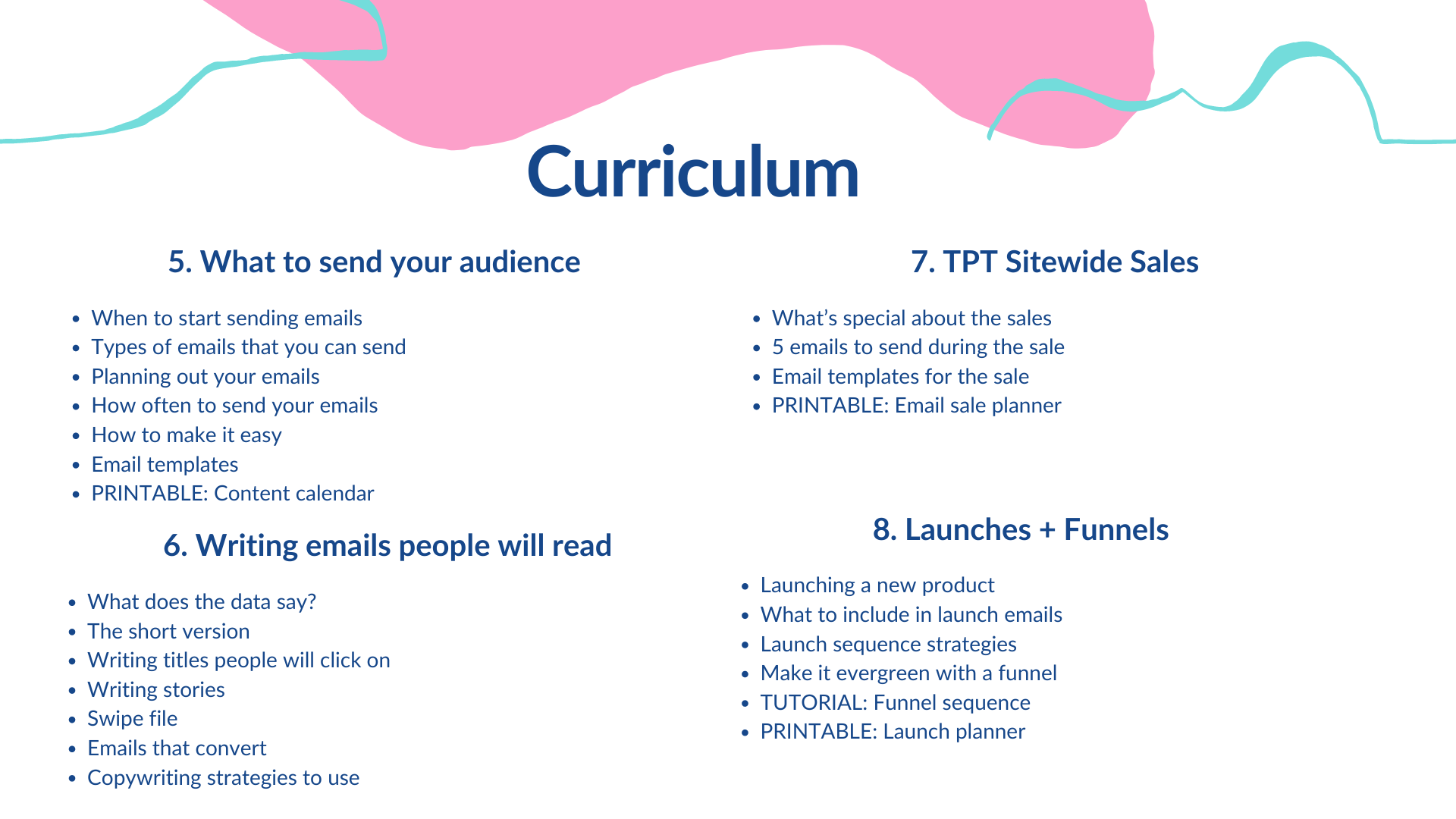 Curriculum

5. What to send your audience

- When to start sending emails
- Types of emails that you can send
- Planning out your emails
- How often to send your emails
- How to make it easy
- Email templates
- PRINTABLE: Content calendar

6. Writing emails people will read

- What does the data say?
- The short version
- Writing titles people will click on
- Writing stories
- Swipe file
- Emails that convert
- Copywriting strategies to use

7. TPT Sitewide Sales

- What's special about the sales
- 5 emails to send during the sale
- Email templates for the sale
- PRINTABLE: Email sale planner

8. Launches + Funnels

- Launching a new product
- What to include in launch emails
- Launch sequence strategies
- Make it evergreen with a funnel
- TUTORIAL: Funnel sequence
- PRINTABLE: Launch planner